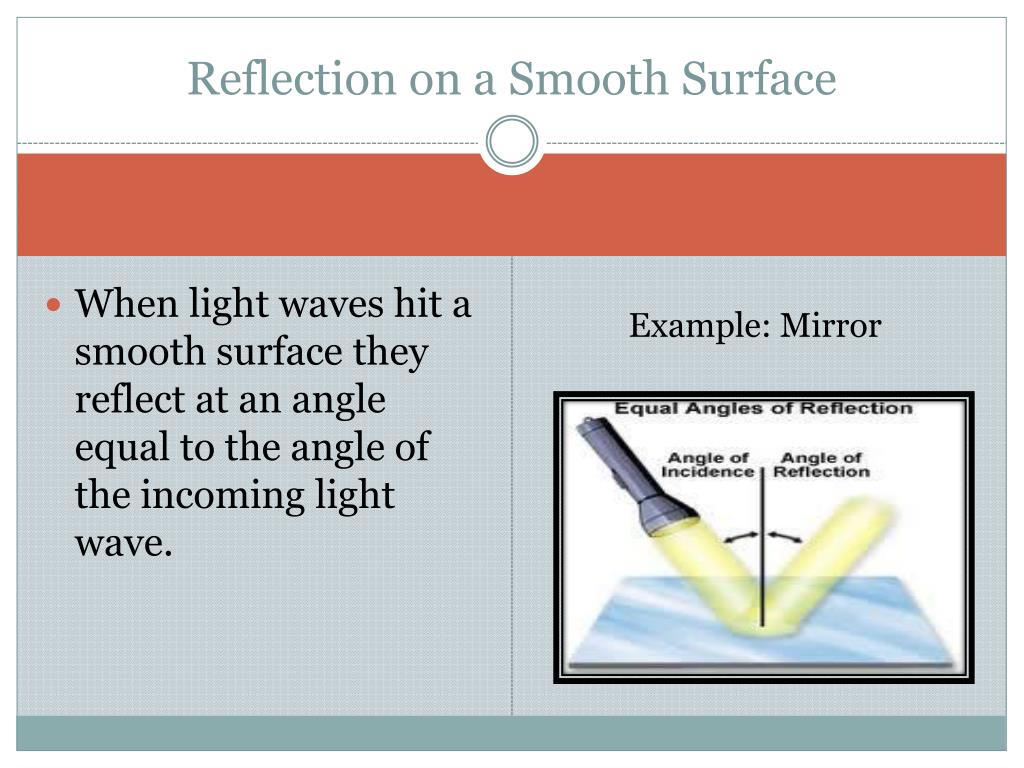 Reflection on a Smooth Surface

• When light waves hit a smooth surface they reflect at an angle equal to the angle of the incoming light wave.

Example: Mirror

Equal Angles of Reflection

Angle of Incidence

Angle of Reflection